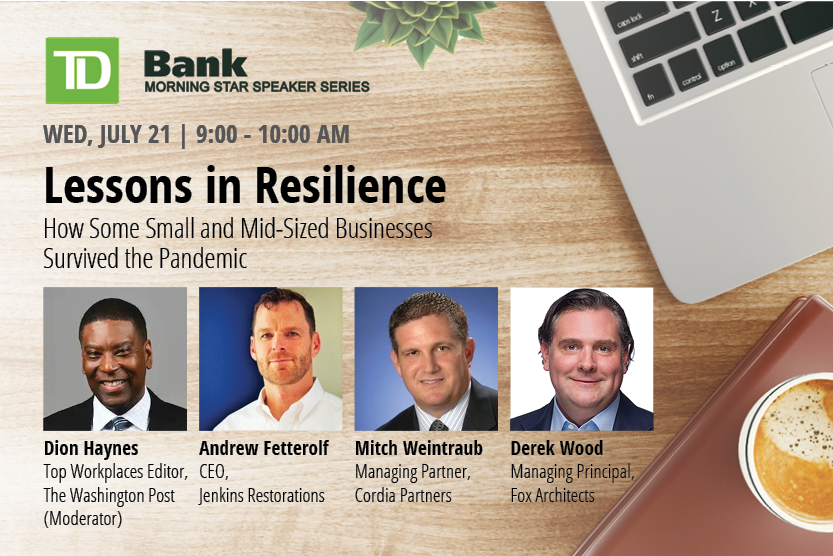 TD Bank
MORNING STAR SPEAKER SERIES

WED, JULY 21 | 9:00 - 10:00 AM

Lessons in Resilience

How Some Small and Mid-Sized Businesses Survived the Pandemic

Dion Haynes
Top Workplaces Editor, The Washington Post (Moderator)

Andrew Fetterolf
CEO, Jenkins Restorations

Mitch Weintraub
Managing Partner, Cordia Partners

Derek Wood
Managing Principal, Fox Architects

caps lock
shift
fn
control
option
Z
X